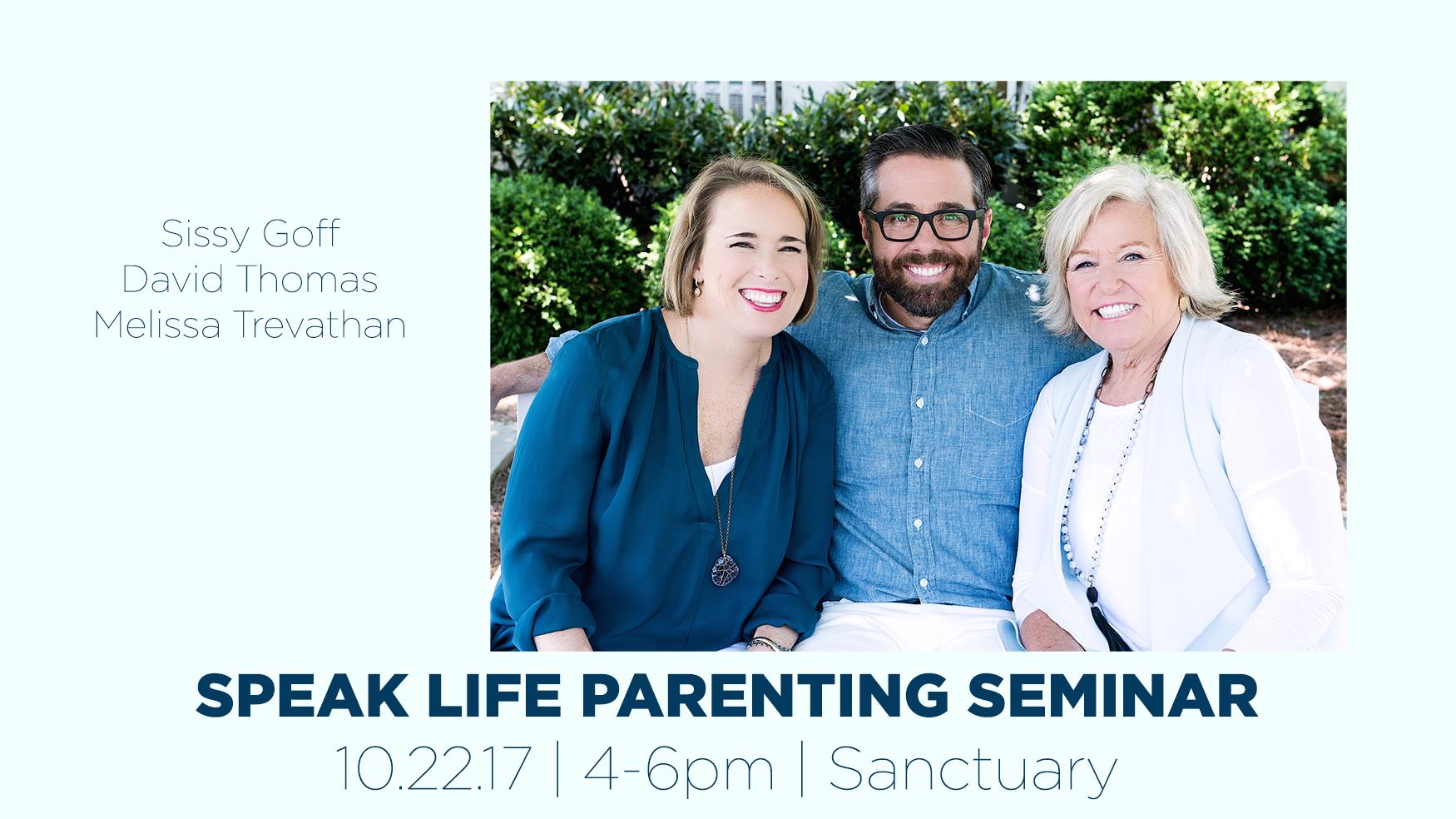 Sissy Goff
David Thomas
Melissa Trevathan

SPEAK LIFE PARENTING SEMINAR
10.22.17 | 4-6pm | Sanctuary